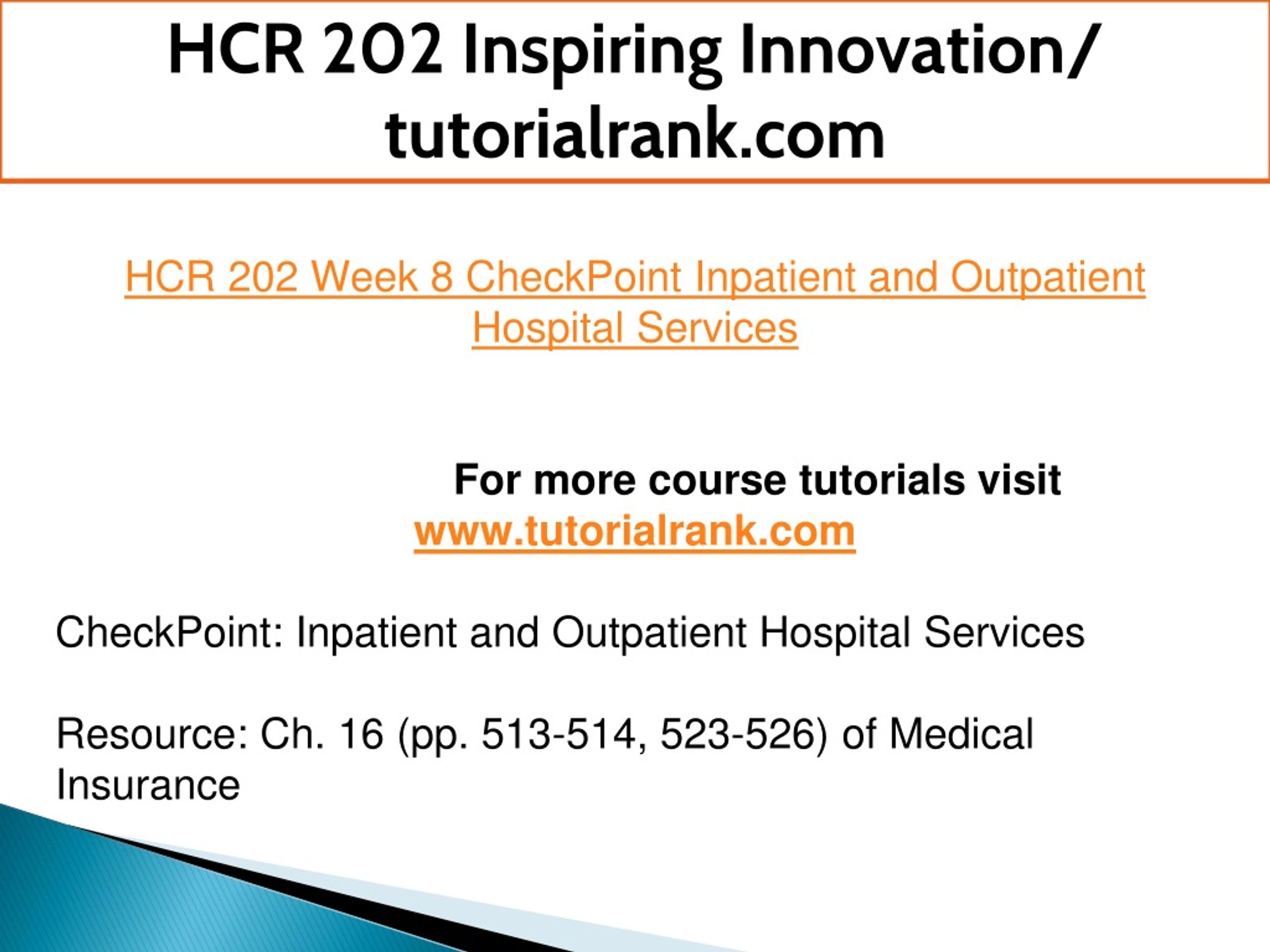 HCR 202 Inspiring Innovation/ tutorialrank.com

HCR 202 Week 8 CheckPoint Inpatient and Outpatient Hospital Services

For more course tutorials visit
www.tutorialrank.com

CheckPoint: Inpatient and Outpatient Hospital Services

Resource: Ch. 16 (pp. 513-514, 523-526) of Medical Insurance